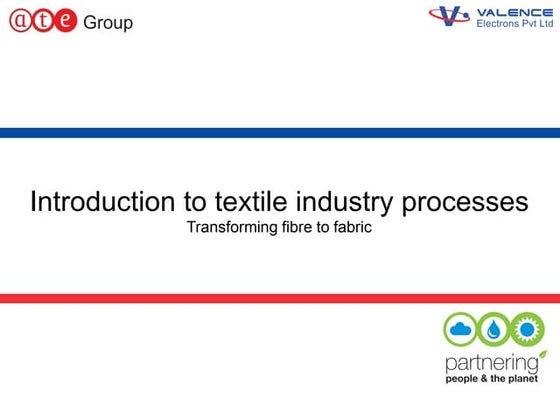 @te Group

VALENCE
Electrons Pvt Ltd

Introduction to textile industry processes
Transforming fibre to fabric

partnering
people & the planet